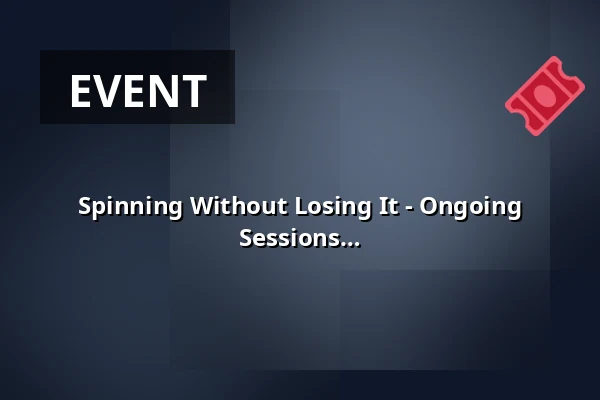 EVENT

Spinning Without Losing It - Ongoing Sessions...